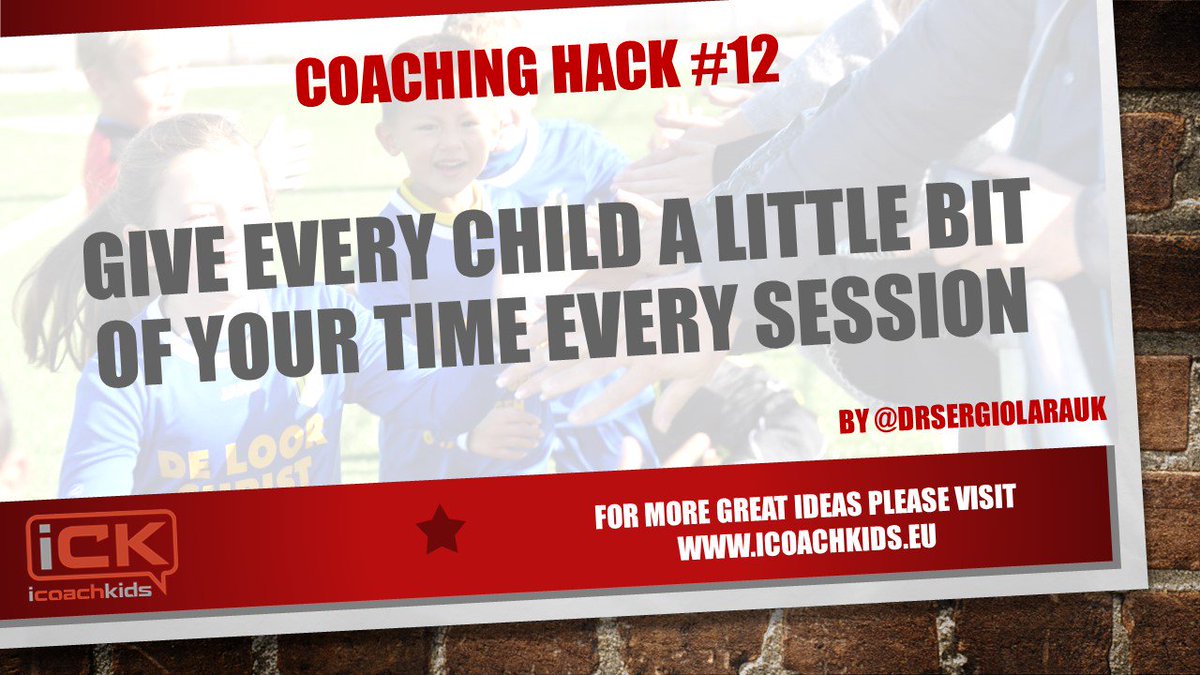 COACHING HACK #12

GIVE EVERY CHILD A LITTLE BIT OF YOUR TIME EVERY SESSION

BY @DRSERGIOLARAUK

DE LOOR

iCK
icoachkids

FOR MORE GREAT IDEAS PLEASE VISIT WWW.ICOACHKIDS.EU